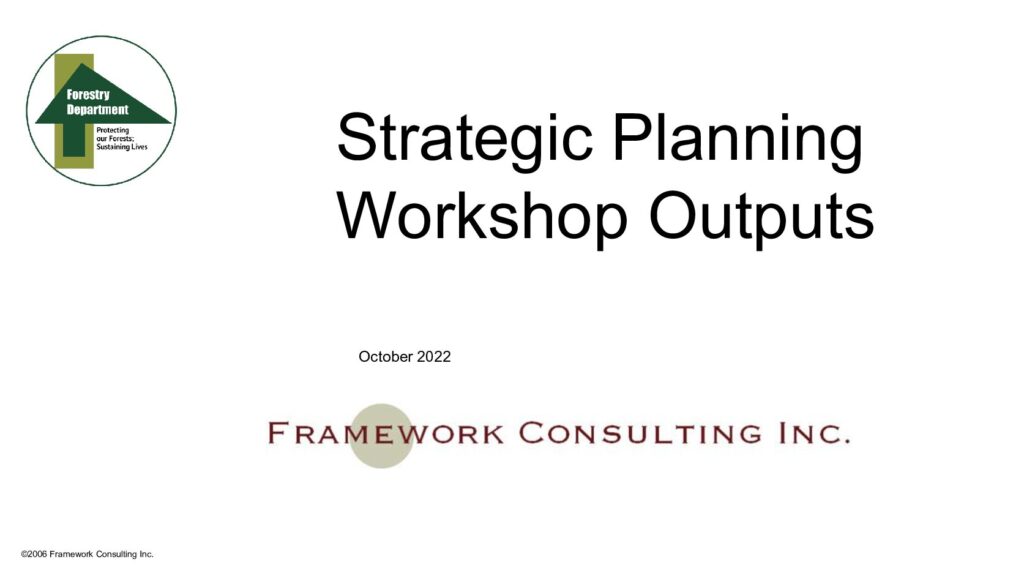 Forestry Department

Protecting our Forests; Sustaining Lives

Strategic Planning Workshop Outputs

October 2022

FRAMEWORK CONSULTING INC.

©2006 Framework Consulting Inc.